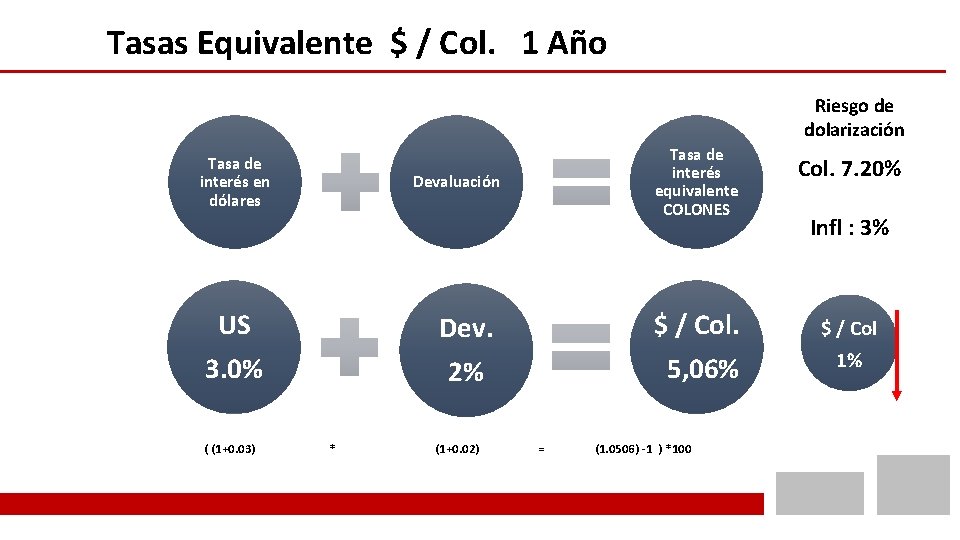 Tasas Equivalente $ / Col. 1 Año

Tasa de interés en dólares

Devaluación

Tasa de interés equivalente COLONES

Riesgo de dolarización

Col. 7.20%

Infl : 3%

US
3.0%

Dev.
2%

$ / Col.
5,06%

$ / Col
1%

( (1+0.03) * (1+0.02) = (1.0506) -1 ) *100